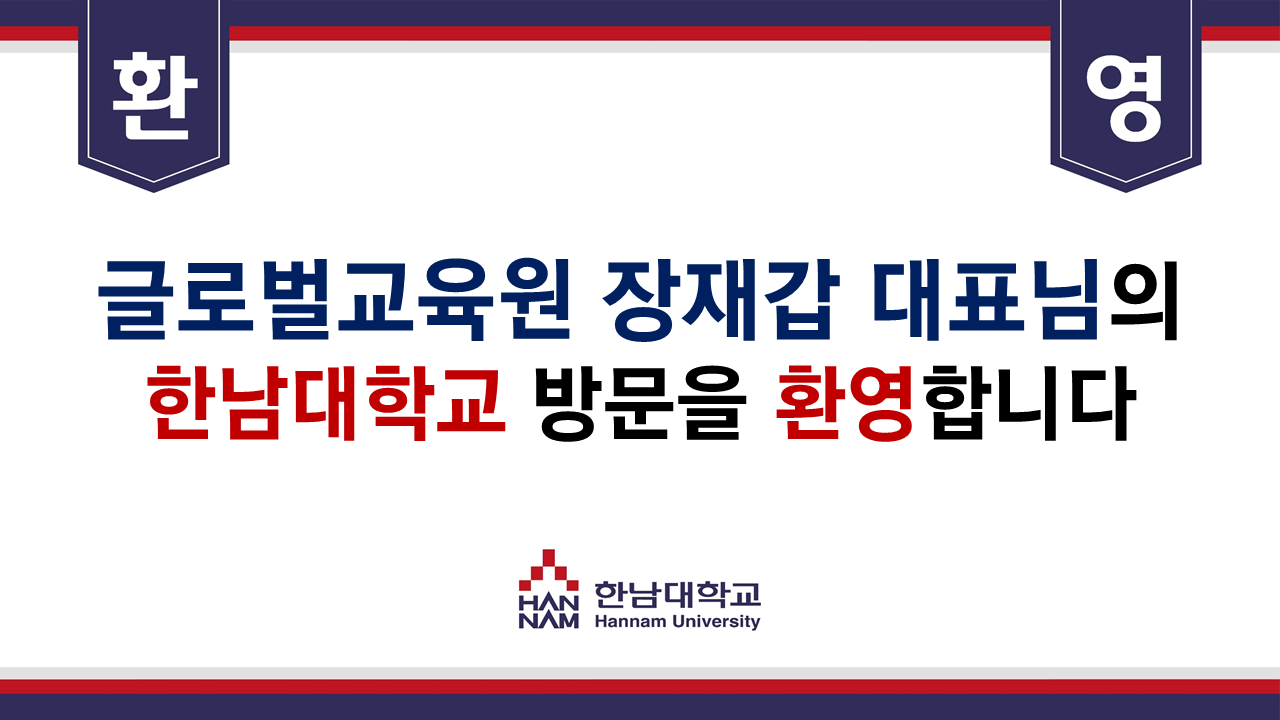 환

영

글로벌교육원 장재갑 대표님의
한남대학교 방문을 환영합니다

HAN NAM 한남대학교 Hannam University